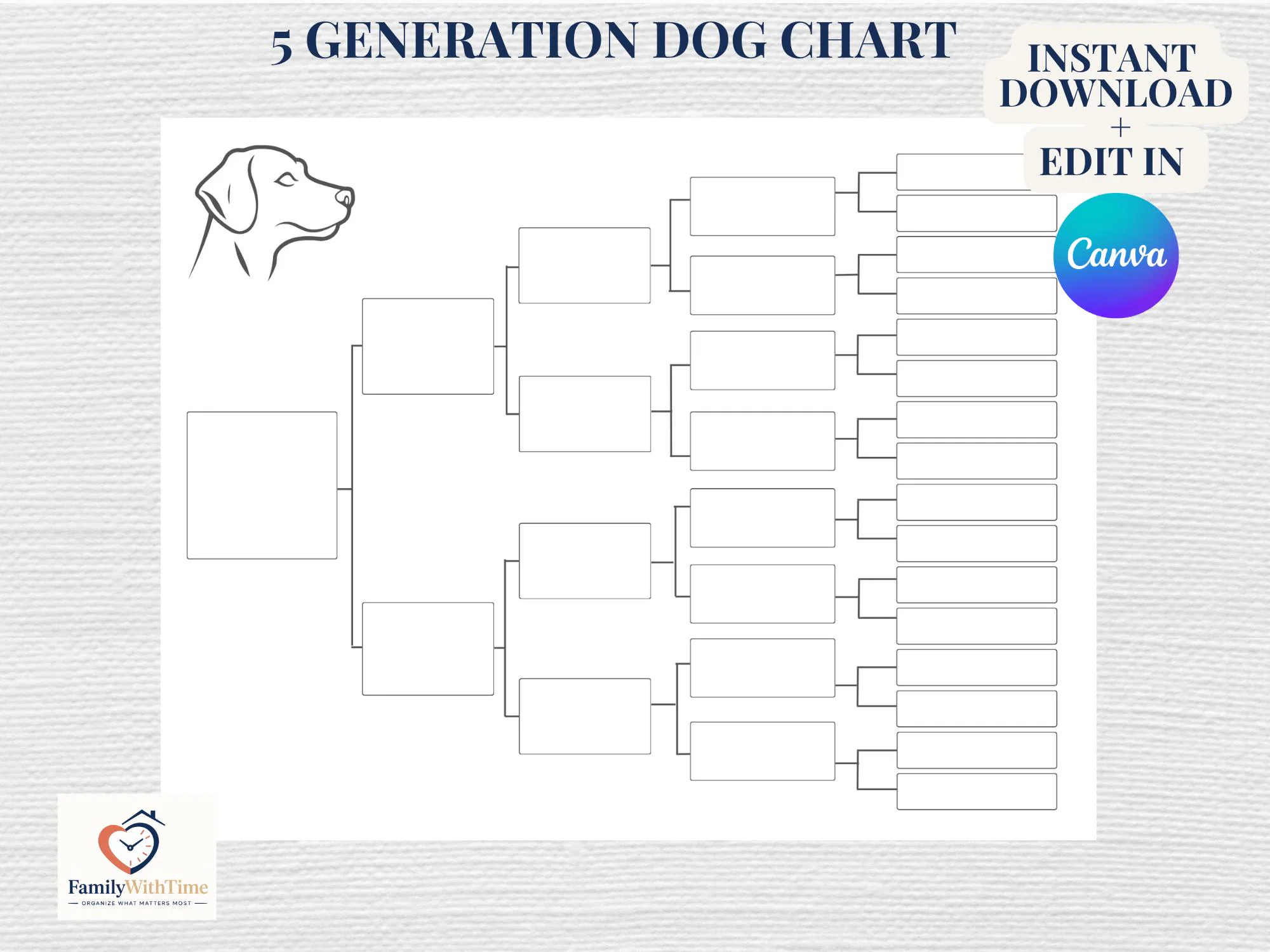 5 GENERATION DOG CHART

INSTANT DOWNLOAD
+
EDIT IN

Canva

FamilyWithTime
ORGANIZE WHAT MATTERS MOST